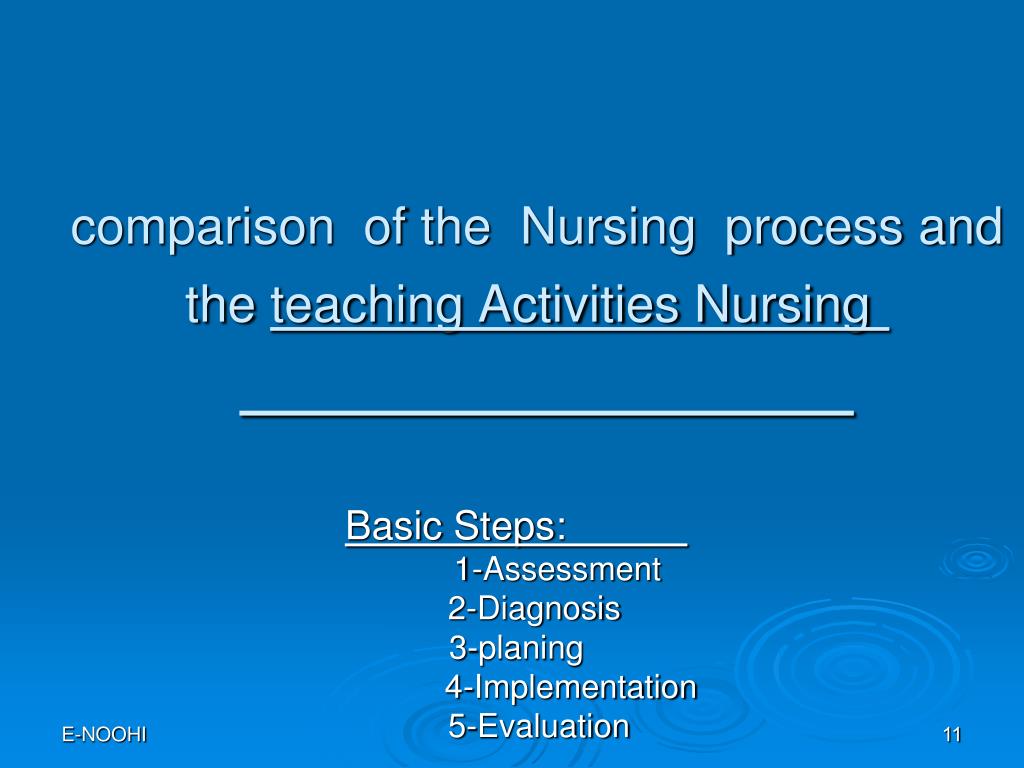 comparison of the Nursing process and the teaching Activities Nursing

Basic Steps:
1-Assessment
2-Diagnosis
3-planing
4-Implementation
5-Evaluation

E-NOOHI

11